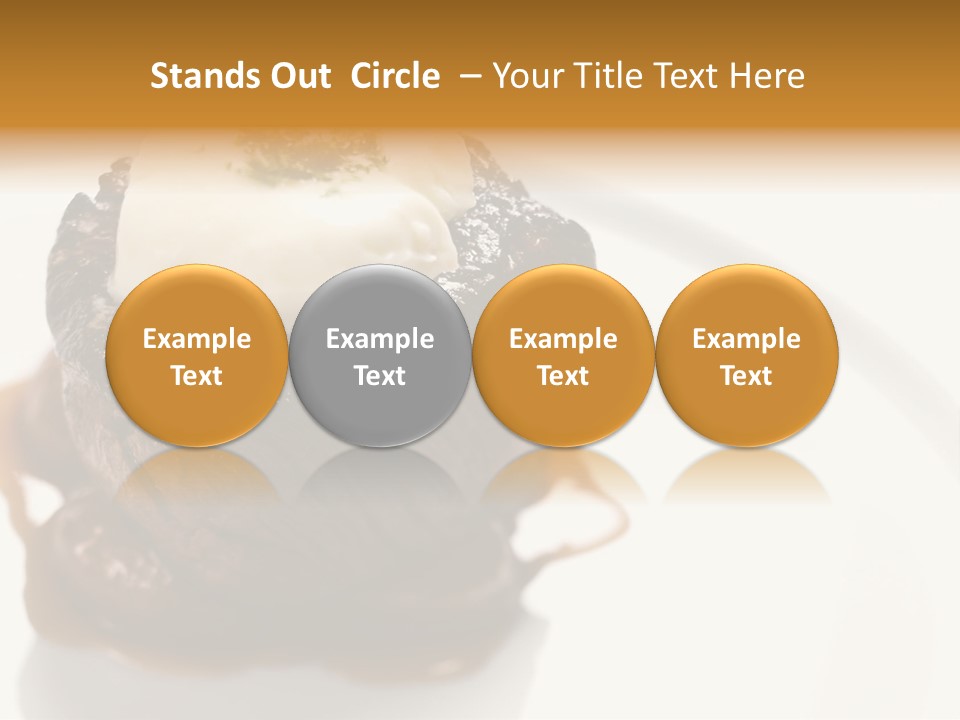 Stands Out Circle – Your Title Text Here

Example Text

Example Text

Example Text

Example Text